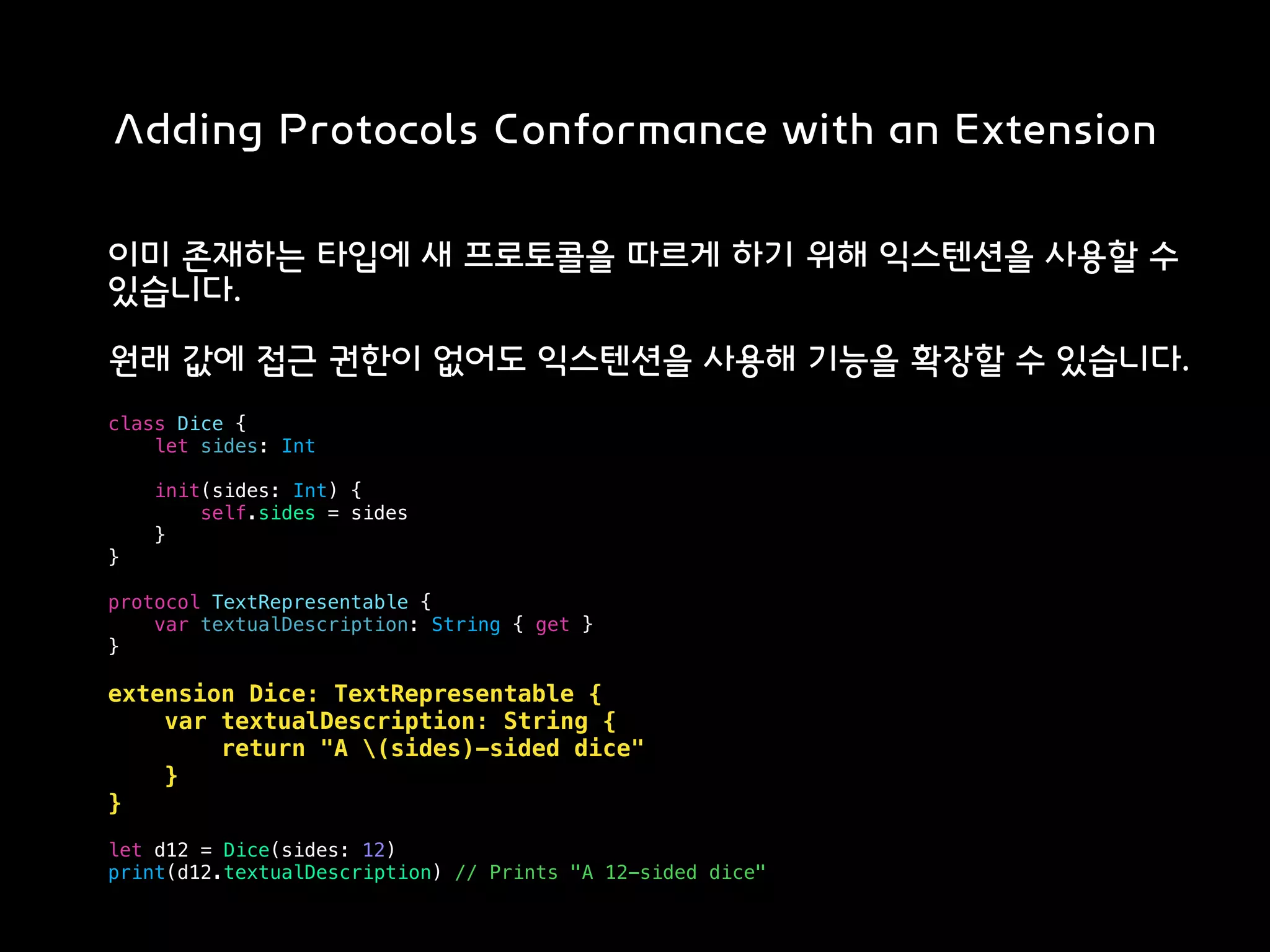 Adding Protocols Conformance with an Extension

이미 존재하는 타입에 새 프로토콜을 따르게 하기 위해 익스텐션을 사용할 수 있습니다.

원래 값에 접근 권한이 없어도 익스텐션을 사용해 기능을 확장할 수 있습니다.

class Dice {
    let sides: Int

    init(sides: Int) {
        self.sides = sides
    }
}

protocol TextRepresentable {
    var textualDescription: String { get }
}

extension Dice: TextRepresentable {
    var textualDescription: String {
        return "A \(sides)-sided dice"
    }
}

let d12 = Dice(sides: 12)
print(d12.textualDescription) // Prints "A 12-sided dice"